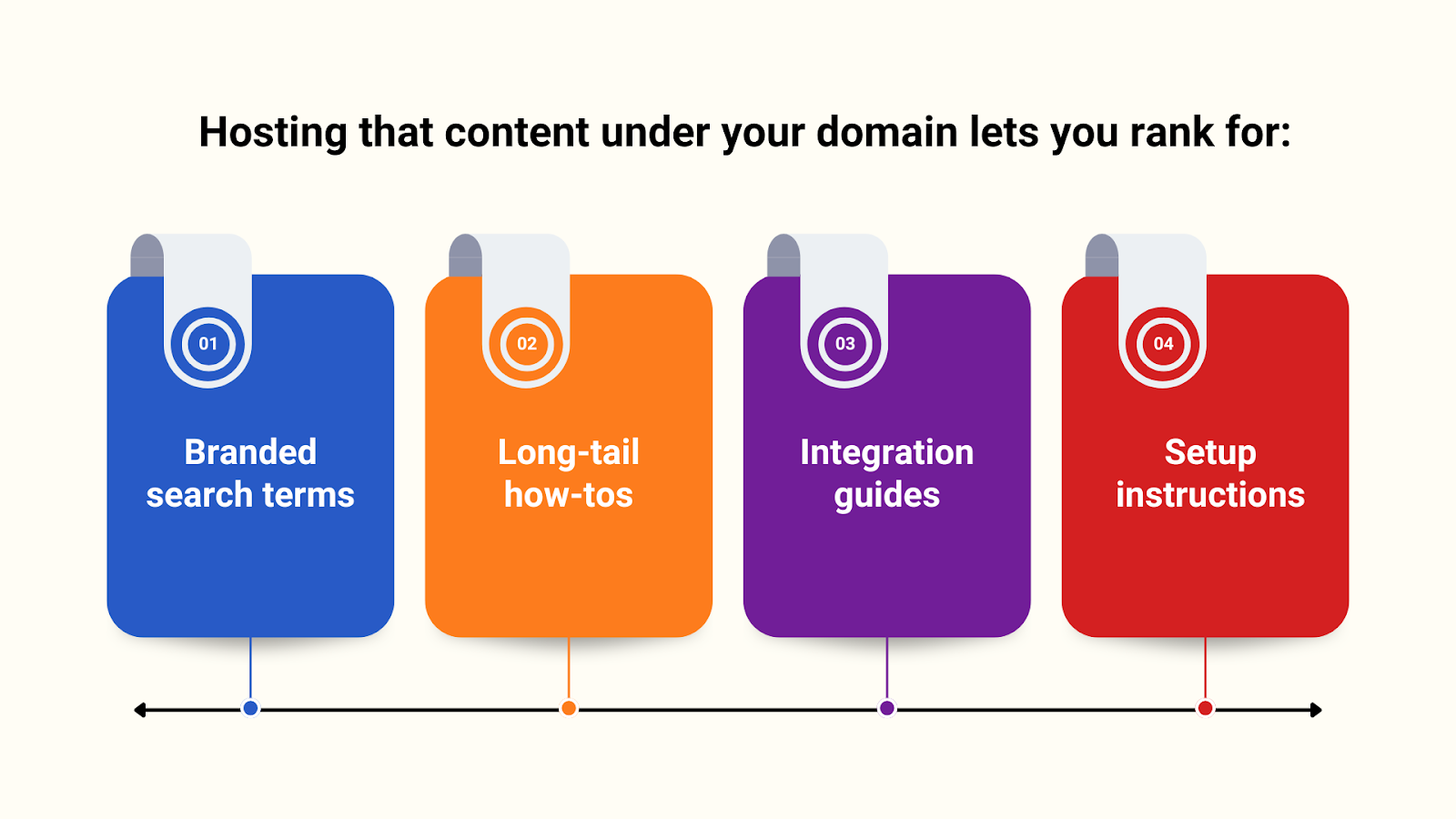 Hosting that content under your domain lets you rank for:

01

Branded search terms

02

Long-tail how-tos

03

Integration guides

04

Setup instructions